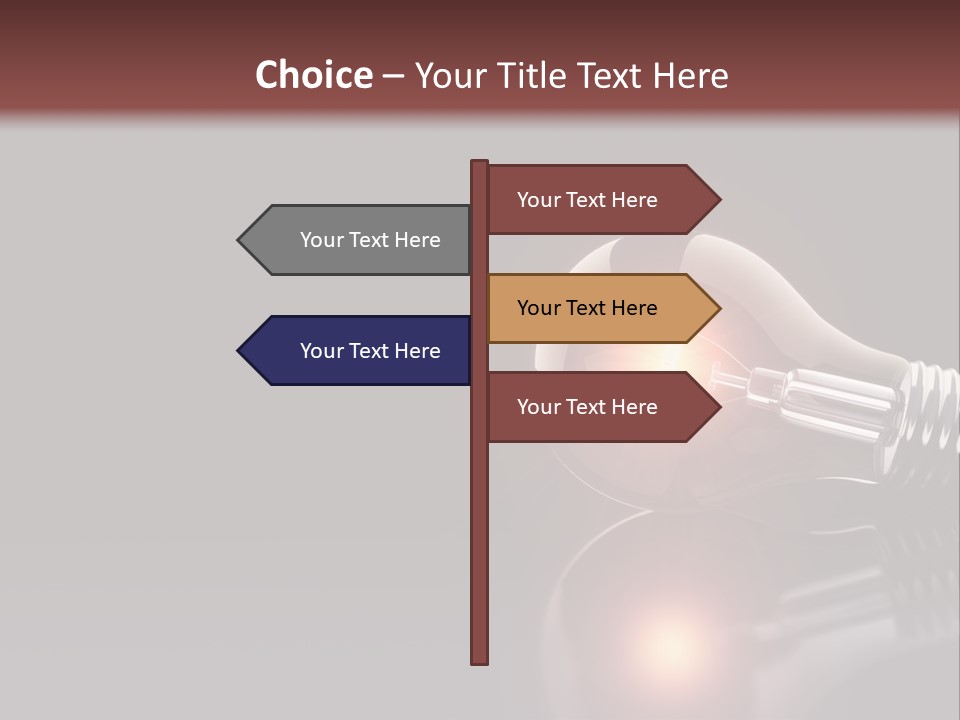 Choice – Your Title Text Here

Your Text Here

Your Text Here

Your Text Here

Your Text Here

Your Text Here